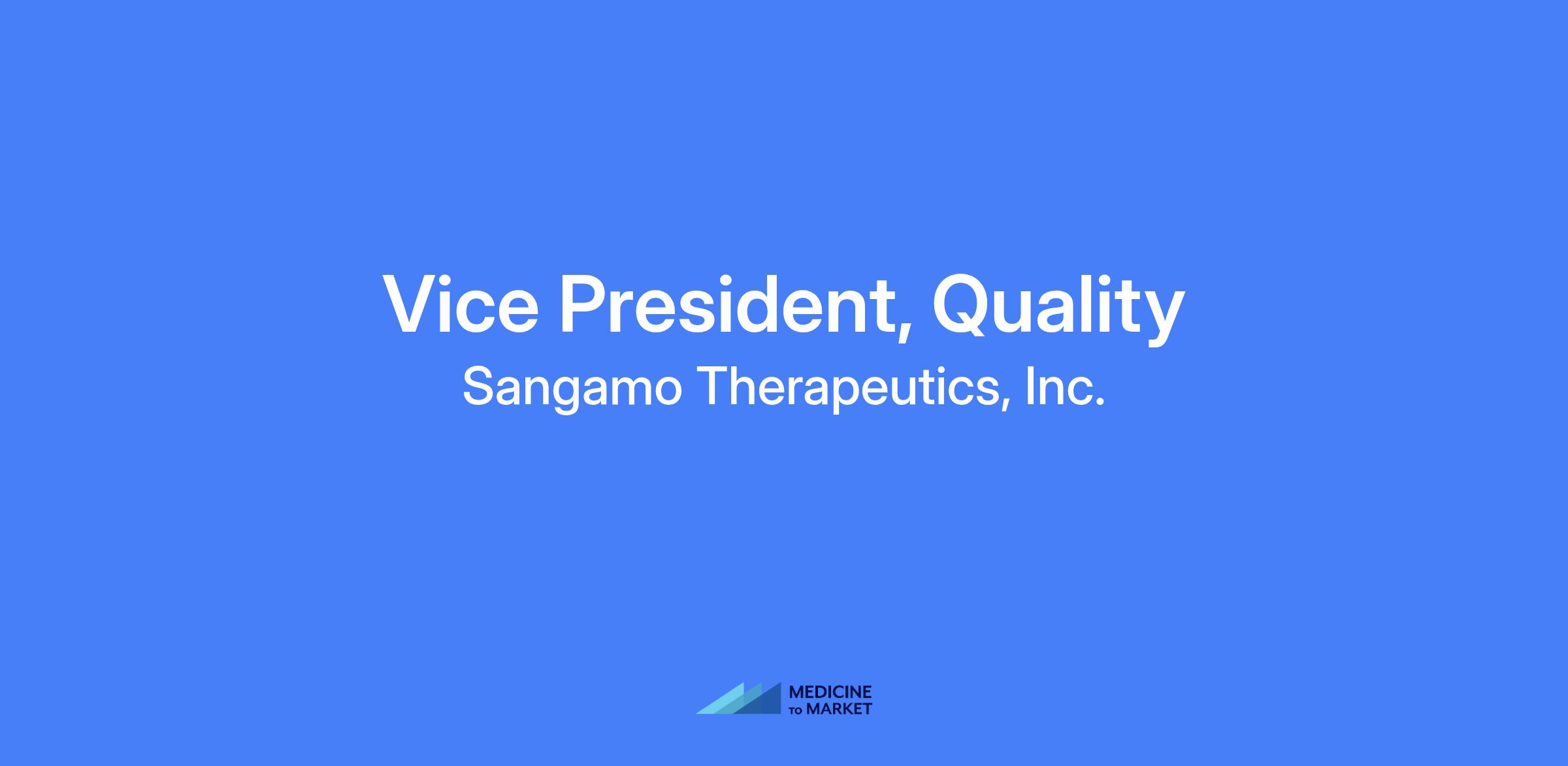 Vice President, Quality

Sangamo Therapeutics, Inc.

MEDICINE
TO MARKET